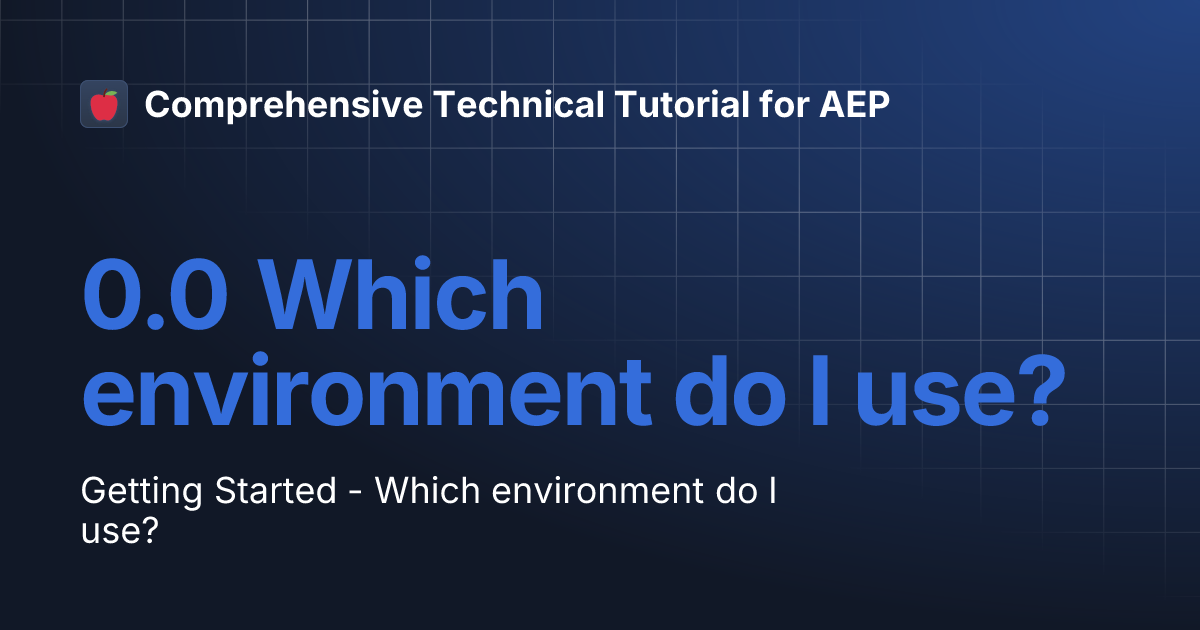 Comprehensive Technical Tutorial for AEP

0.0 Which environment do I use?

Getting Started - Which environment do I use?